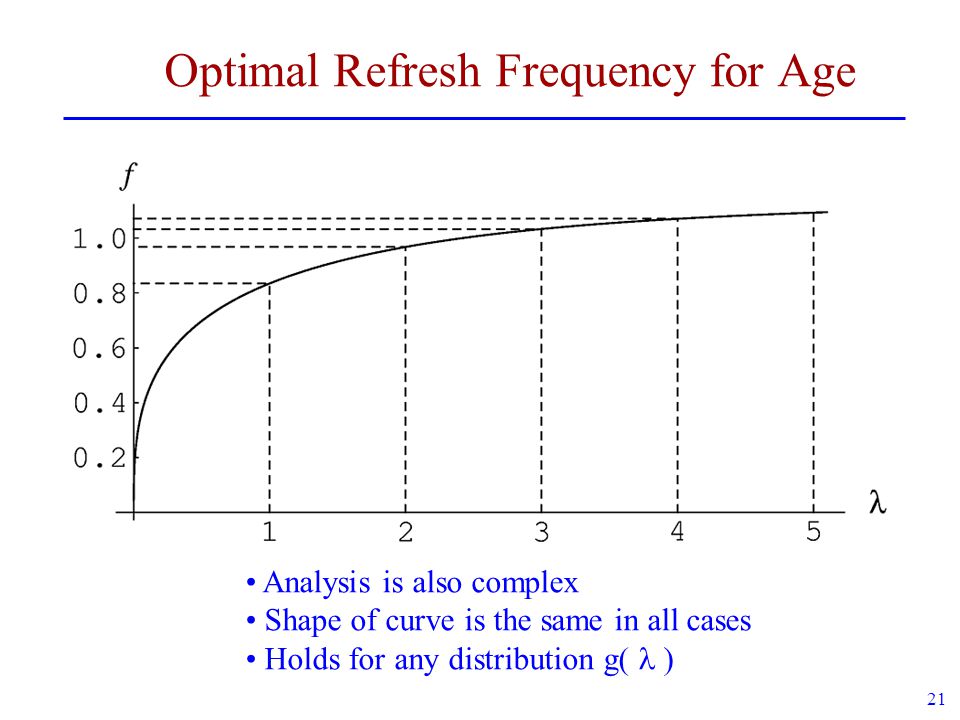 Optimal Refresh Frequency for Age

$f$

1.0
0.8
0.6
0.4
0.2

1 2 3 4 5 $\lambda$

• Analysis is also complex
• Shape of curve is the same in all cases
• Holds for any distribution g( $\lambda$ )

21